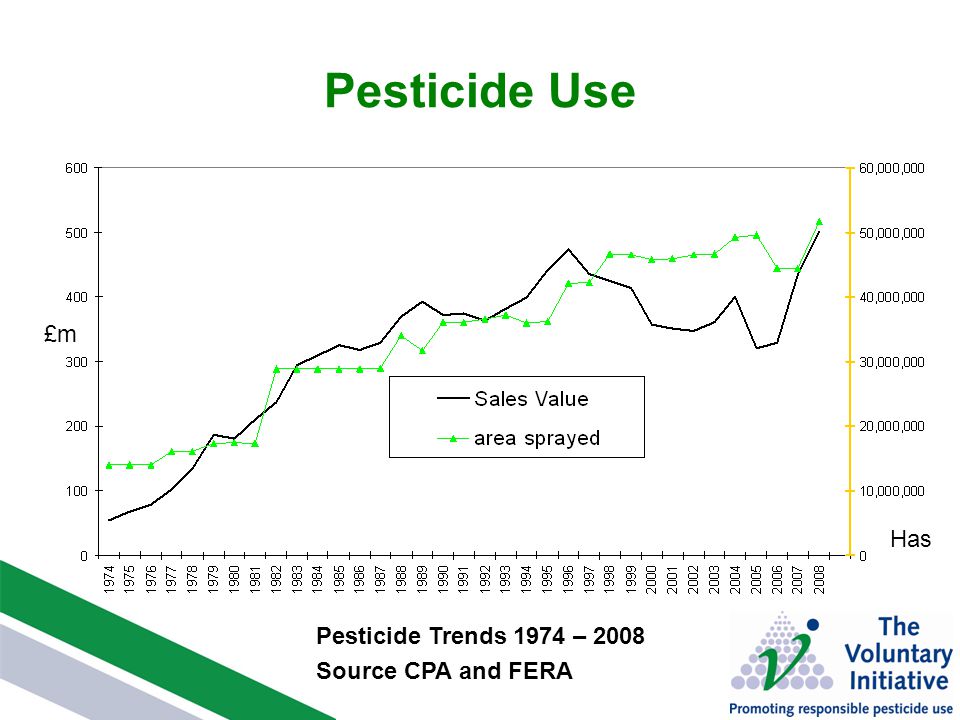 Pesticide Use

600
500
400
300
200
100
0

£m

60,000,000
50,000,000
40,000,000
30,000,000
20,000,000
10,000,000
0

Has

Sales Value
area sprayed

1974 1975 1976 1977 1978 1979 1980 1981 1982 1983 1984 1985 1986 1987 1988 1989 1990 1991 1992 1993 1994 1995 1996 1997 1998 1999 2000 2001 2002 2003 2004 2005 2006 2007 2008

Pesticide Trends 1974 – 2008
Source CPA and FERA

The Voluntary Initiative
Promoting responsible pesticide use